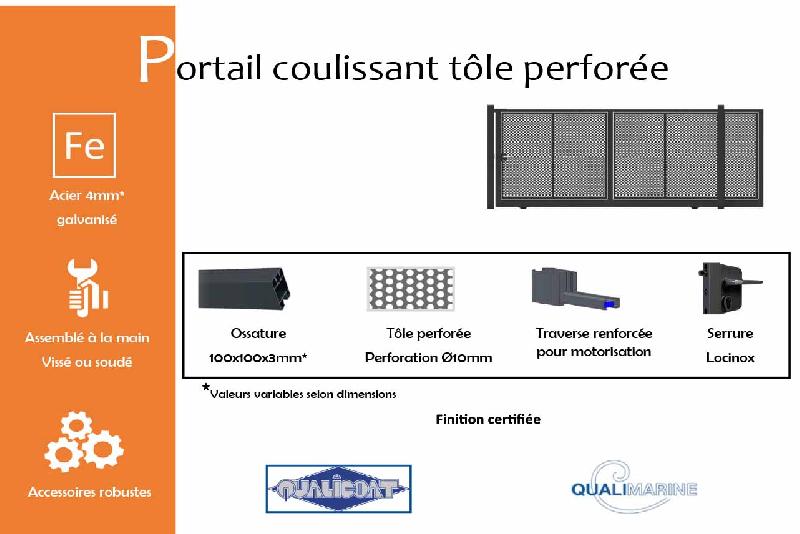 Portail coulissant tôle perforée

Fe

Acier 4mm* galvanisé

Assemblé à la main
Vissé ou soudé

Accessoires robustes

Ossature
100x100x3mm*

Tôle perforée
Perforation Ø10mm

Traverse renforcée pour motorisation

Serrure
Locinox

*Valeurs variables selon dimensions

Finition certifiée

QUALICOAT

QUALIMARINE